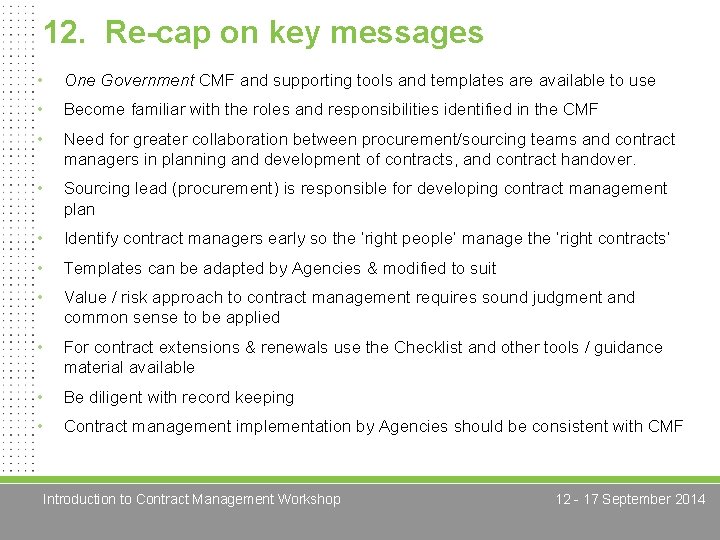 12. Re-cap on key messages

• One Government CMF and supporting tools and templates are available to use
• Become familiar with the roles and responsibilities identified in the CMF
• Need for greater collaboration between procurement/sourcing teams and contract managers in planning and development of contracts, and contract handover.
• Sourcing lead (procurement) is responsible for developing contract management plan
• Identify contract managers early so the 'right people' manage the 'right contracts'
• Templates can be adapted by Agencies & modified to suit
• Value / risk approach to contract management requires sound judgment and common sense to be applied
• For contract extensions & renewals use the Checklist and other tools / guidance material available
• Be diligent with record keeping
• Contract management implementation by Agencies should be consistent with CMF

Introduction to Contract Management Workshop

12 - 17 September 2014